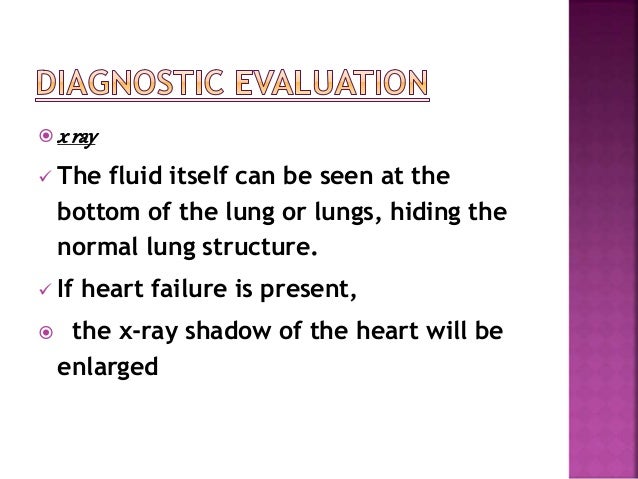 DIAGNOSTIC EVALUATION

x ray

The fluid itself can be seen at the bottom of the lung or lungs, hiding the normal lung structure.

If heart failure is present,

the x-ray shadow of the heart will be enlarged